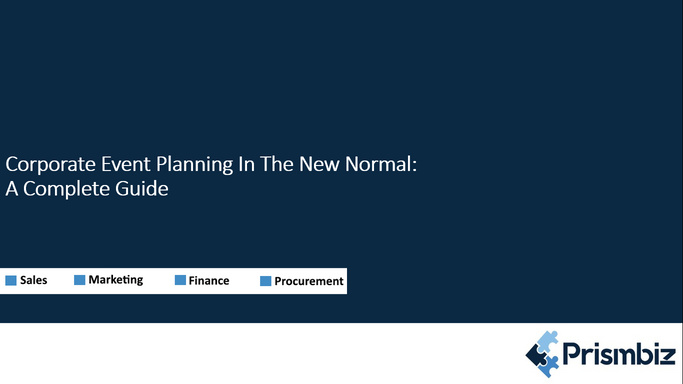 Corporate Event Planning In The New Normal: A Complete Guide

Sales Marketing Finance Procurement

Prismbiz